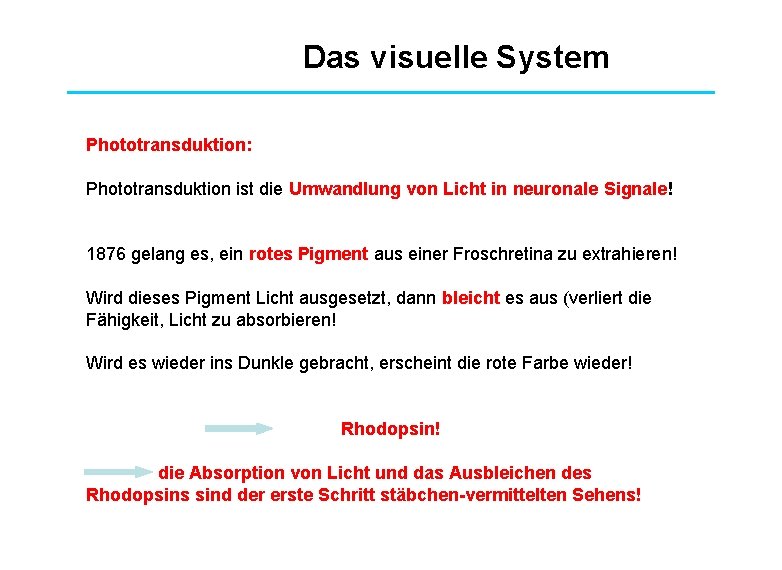 Das visuelle System

Phototransduktion:

Phototransduktion ist die Umwandlung von Licht in neuronale Signale!

1876 gelang es, ein rotes Pigment aus einer Froschretina zu extrahieren!

Wird dieses Pigment Licht ausgesetzt, dann bleicht es aus (verliert die Fähigkeit, Licht zu absorbieren!

Wird es wieder ins Dunkle gebracht, erscheint die rote Farbe wieder!

Rhodopsin!

die Absorption von Licht und das Ausbleichen des Rhodopsins sind der erste Schritt stäbchen-vermittelten Sehens!